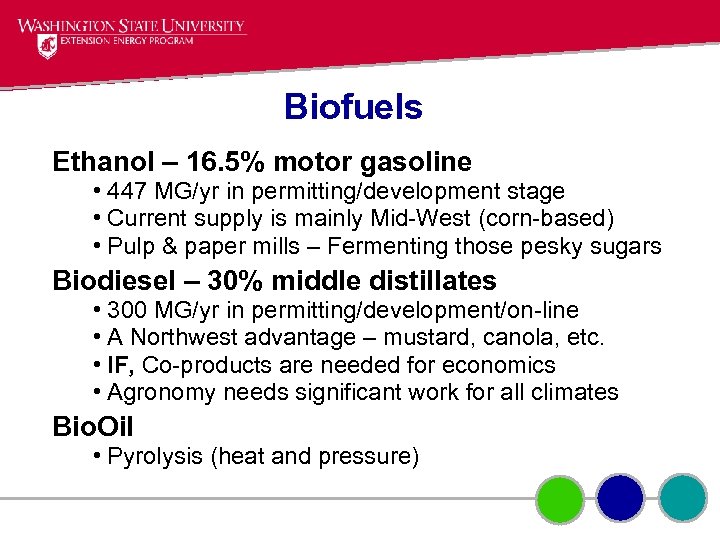 WASHINGTON STATE UNIVERSITY
EXTENSION ENERGY PROGRAM

Biofuels

Ethanol – 16.5% motor gasoline
• 447 MG/yr in permitting/development stage
• Current supply is mainly Mid-West (corn-based)
• Pulp & paper mills – Fermenting those pesky sugars

Biodiesel – 30% middle distillates
• 300 MG/yr in permitting/development/on-line
• A Northwest advantage – mustard, canola, etc.
• IF, Co-products are needed for economics
• Agronomy needs significant work for all climates

BioOil
• Pyrolysis (heat and pressure)